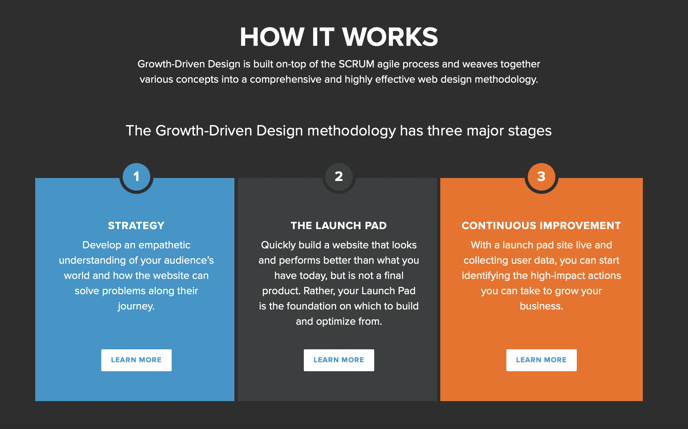 HOW IT WORKS

Growth-Driven Design is built on-top of the SCRUM agile process and weaves together various concepts into a comprehensive and highly effective web design methodology.

The Growth-Driven Design methodology has three major stages

1

STRATEGY

Develop an empathetic understanding of your audience's world and how the website can solve problems along their journey.

LEARN MORE

2

THE LAUNCH PAD

Quickly build a website that looks and performs better than what you have today, but is not a final product. Rather, your Launch Pad is the foundation on which to build and optimize from.

LEARN MORE

3

CONTINUOUS IMPROVEMENT

With a launch pad site live and collecting user data, you can start identifying the high-impact actions you can take to grow your business.

LEARN MORE